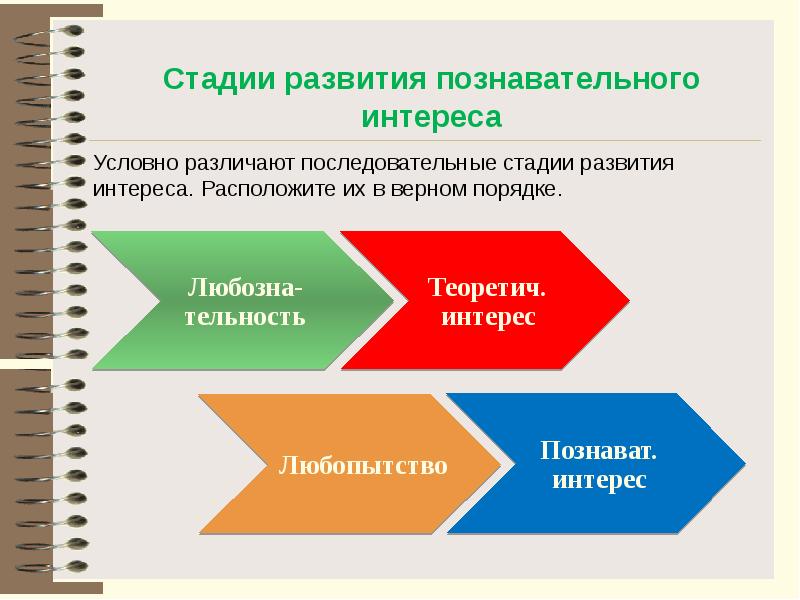 Стадии развития познавательного интереса

Условно различают последовательные стадии развития интереса. Расположите их в верном порядке.

Любознательность

Теоретич. интерес

Любопытство

Познават. интерес